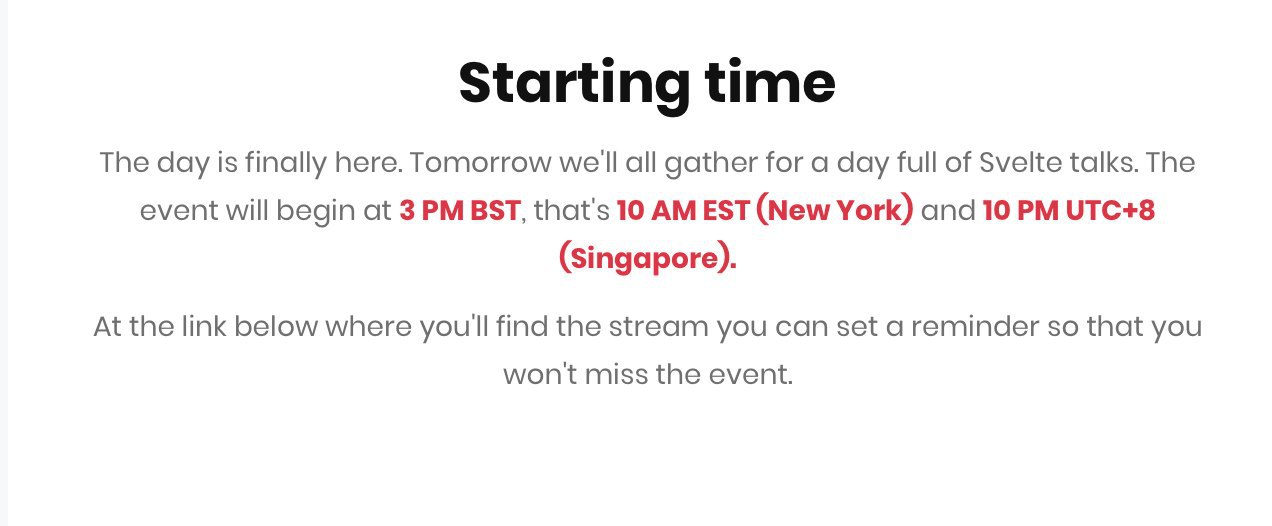 Starting time

The day is finally here. Tomorrow we'll all gather for a day full of Svelte talks. The event will begin at 3 PM BST, that's 10 AM EST (New York) and 10 PM UTC+8 (Singapore).

At the link below where you'll find the stream you can set a reminder so that you won't miss the event.